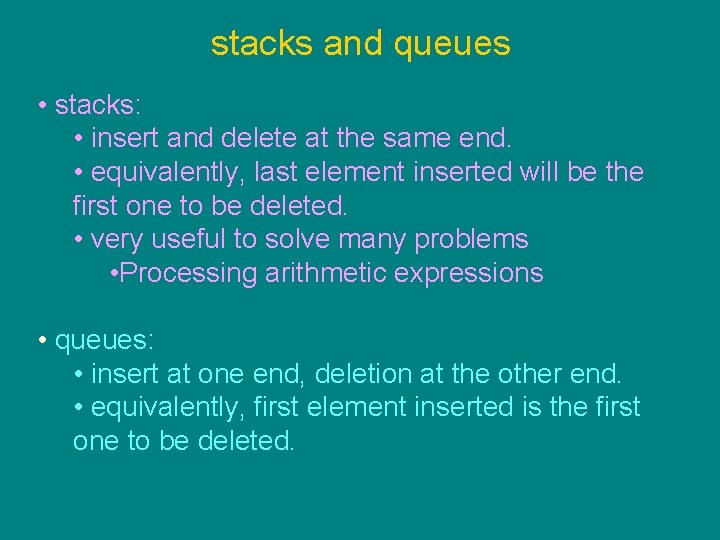 stacks and queues

• stacks:
• insert and delete at the same end.
• equivalently, last element inserted will be the first one to be deleted.
• very useful to solve many problems
•Processing arithmetic expressions

• queues:
• insert at one end, deletion at the other end.
• equivalently, first element inserted is the first one to be deleted.